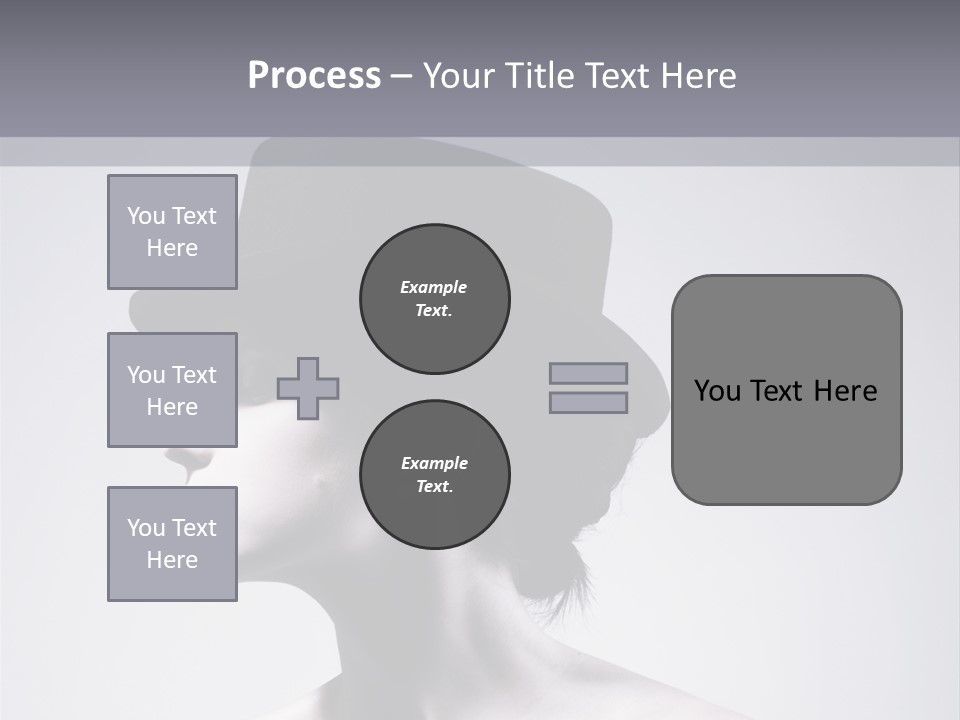 Process – Your Title Text Here

You Text Here

You Text Here

You Text Here

Example Text.

Example Text.

You Text Here